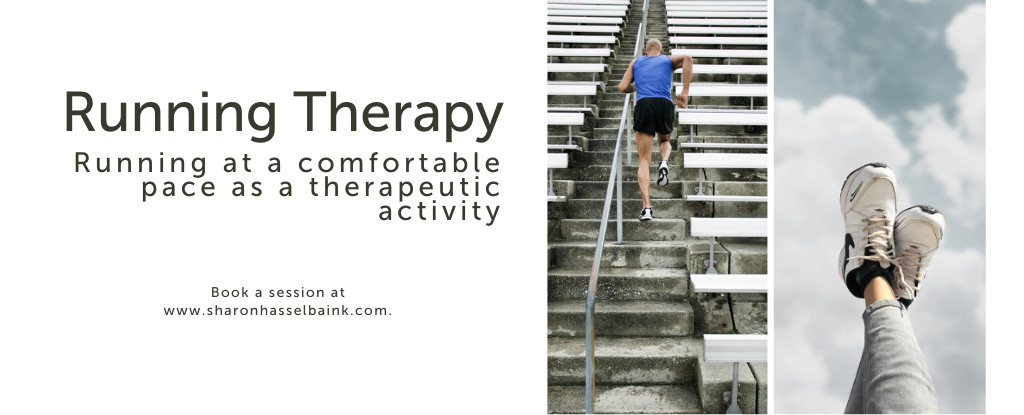 Running Therapy

Running at a comfortable pace as a therapeutic activity

Book a session at www.sharonhasselbaink.com.